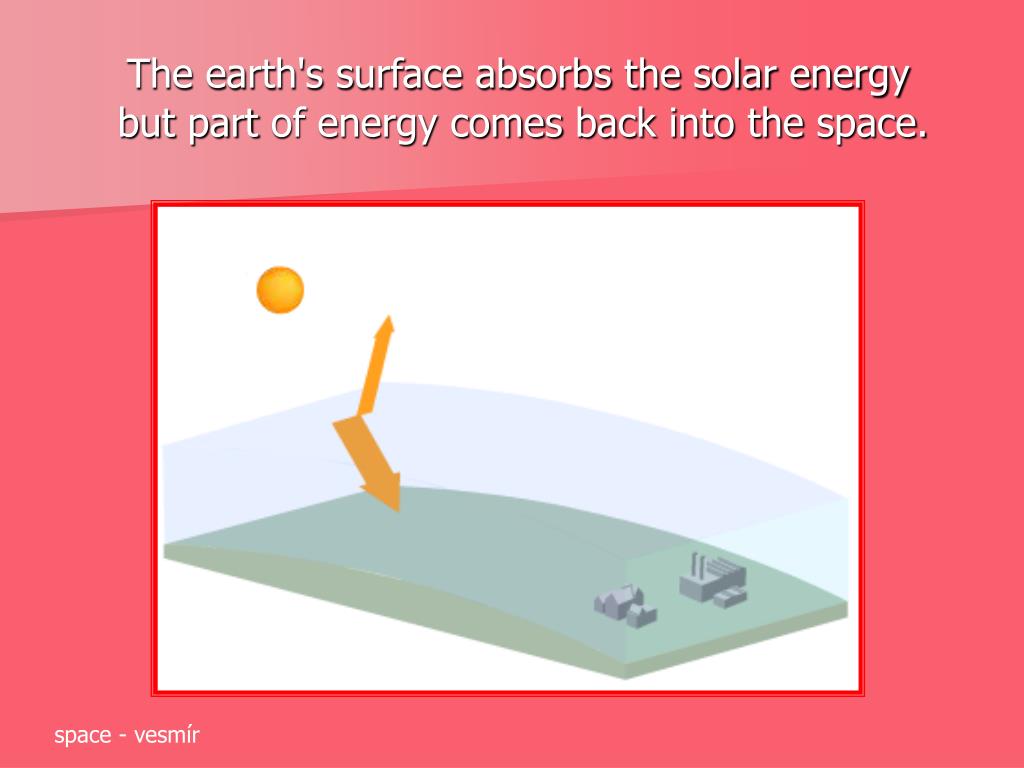 The earth's surface absorbs the solar energy but part of energy comes back into the space.

space - vesmír